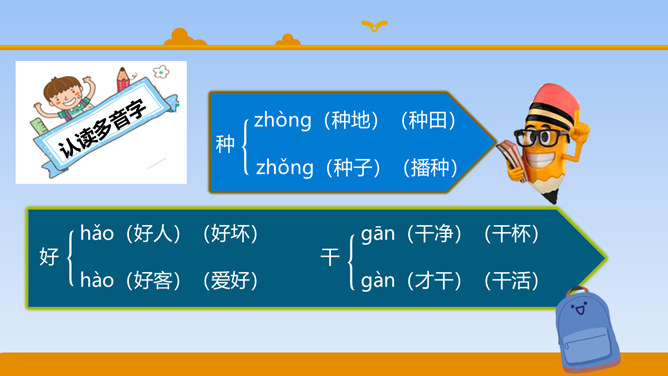 认读多音字

种 zhòng（种地）（种田）
zhǒng（种子）（播种）

好 hǎo（好人）（好坏）
hào（好客）（爱好）

干 gān（干净）（干杯）
gàn（才干）（干活）